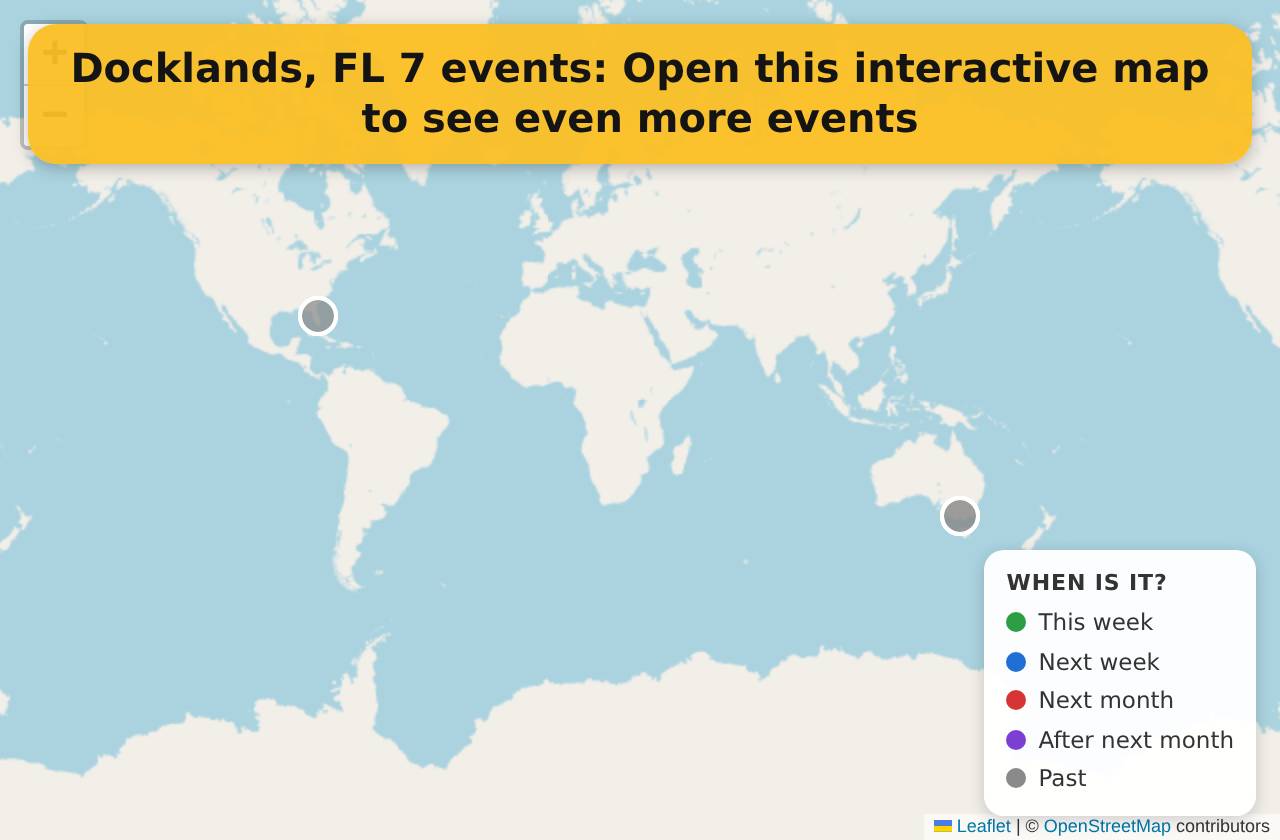 +
−
Docklands, FL 7 events: Open this interactive map to see even more events

WHEN IS IT?
This week
Next week
Next month
After next month
Past

Leaflet | © OpenStreetMap contributors